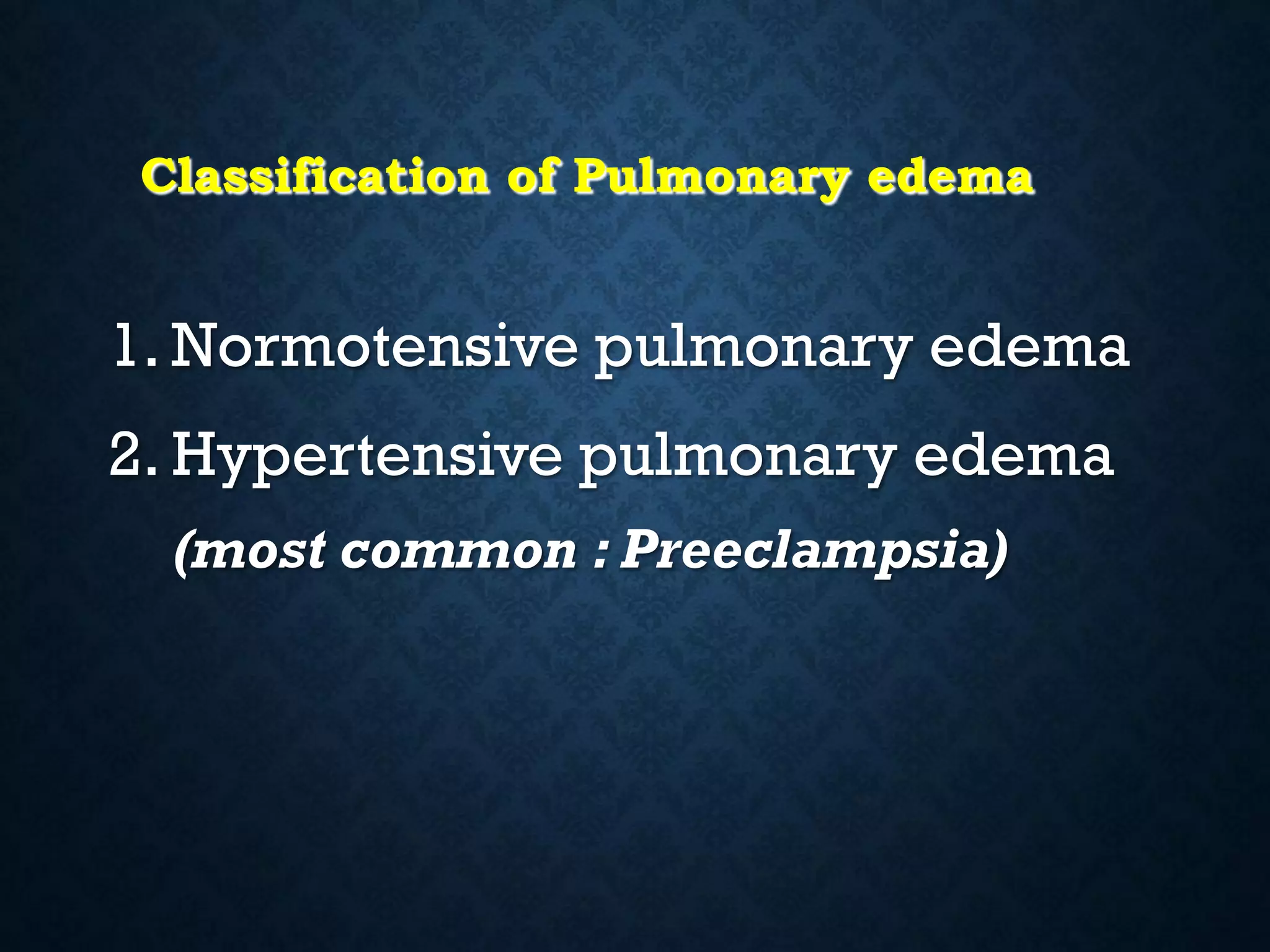 Classification of Pulmonary edema

1. Normotensive pulmonary edema
2. Hypertensive pulmonary edema
(most common : Preeclampsia)